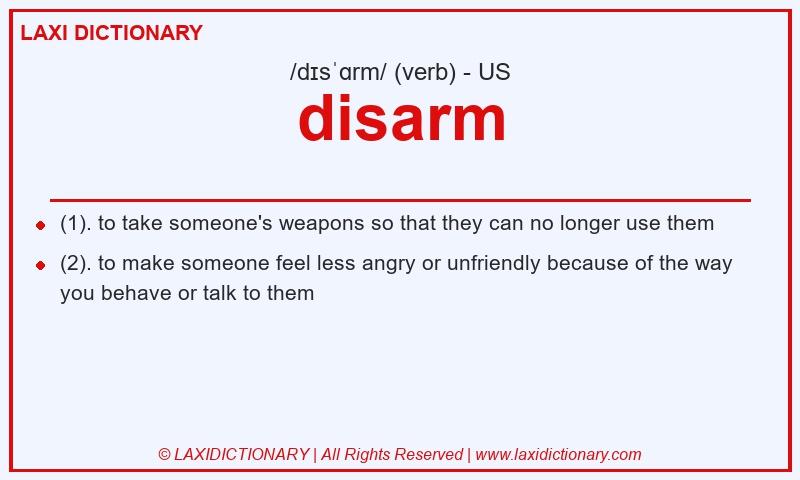 LAXI DICTIONARY

/dɪsˈɑrm/ (verb) - US

disarm

- (1). to take someone's weapons so that they can no longer use them
- (2). to make someone feel less angry or unfriendly because of the way you behave or talk to them

© LAXIDICTIONARY | All Rights Reserved | www.laxidictionary.com